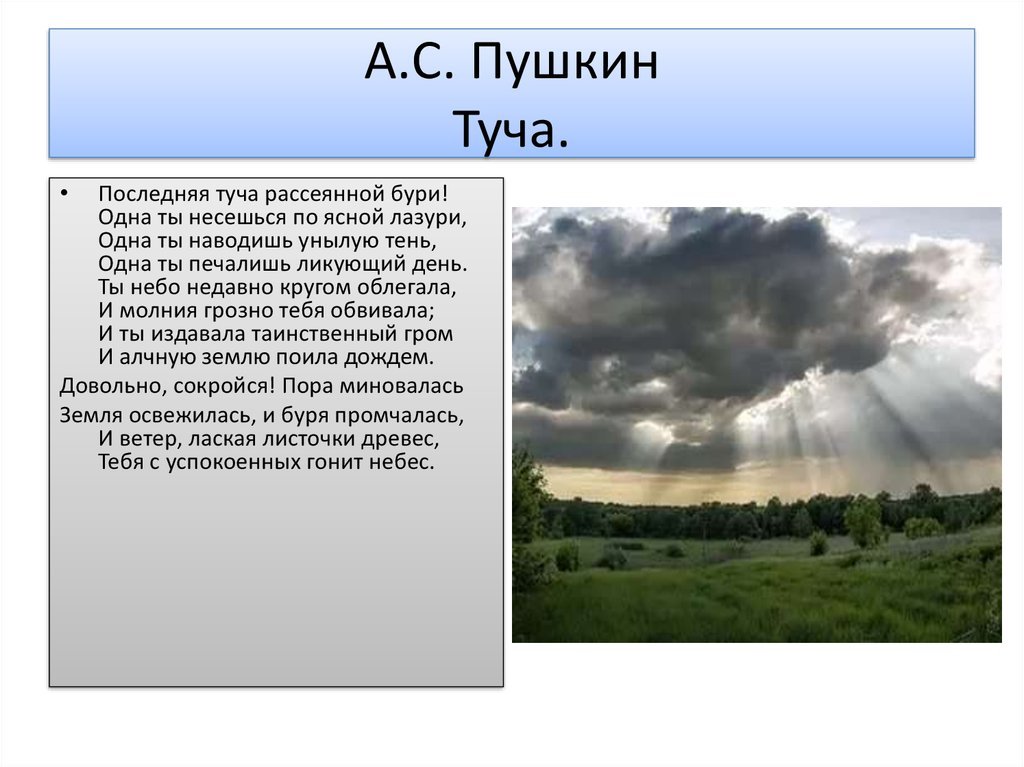 А.С. Пушкин
Туча.

• Последняя туча рассеянной бури!
Одна ты несешься по ясной лазури,
Одна ты наводишь унылую тень,
Одна ты печалишь ликующий день.
Ты небо недавно кругом облегала,
И молния грозно тебя обвивала;
И ты издавала таинственный гром
И алчную землю поила дождем.

Довольно, сокройся! Пора миновалась

Земля освежилась, и буря промчалась,
И ветер, лаская листочки древес,
Тебя с успокоенных гонит небес.